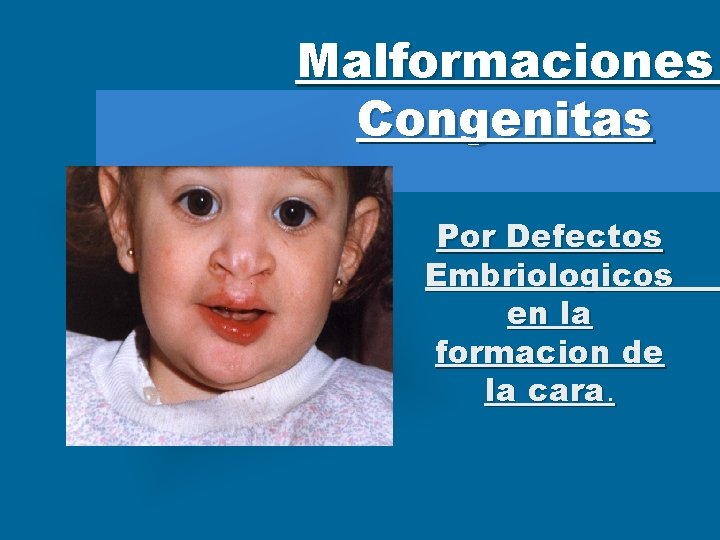 Malformaciones Congenitas

Por Defectos Embriologicos en la formacion de la cara.